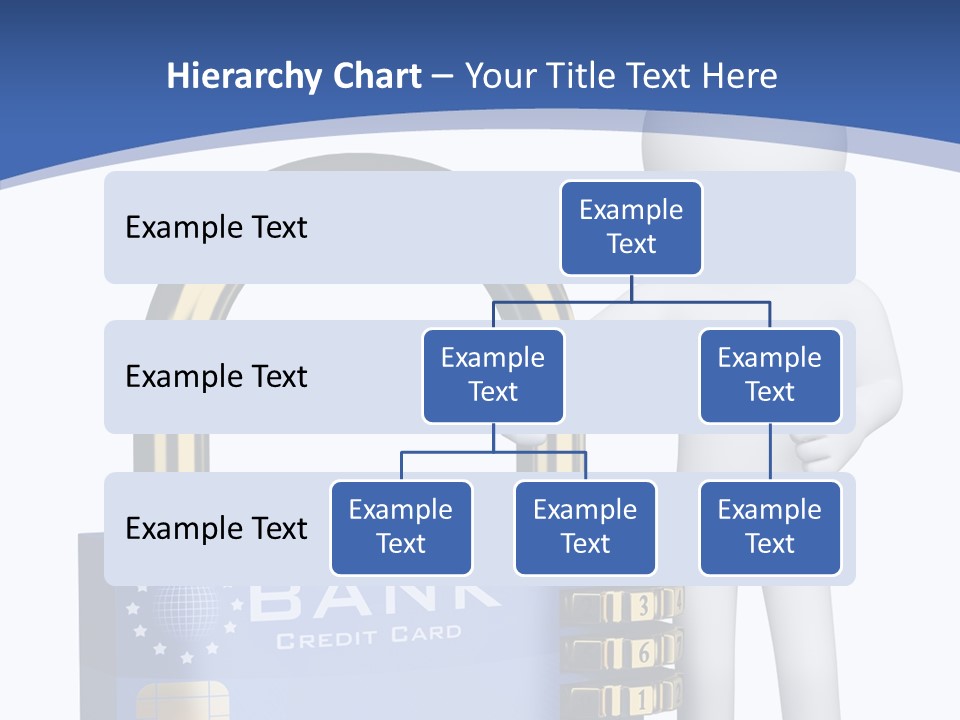 Hierarchy Chart – Your Title Text Here

Example Text

Example Text

Example Text

Example Text

Example Text

Example Text

Example Text

Example Text

Example Text

BANK
CREDIT CARD

3
6
1